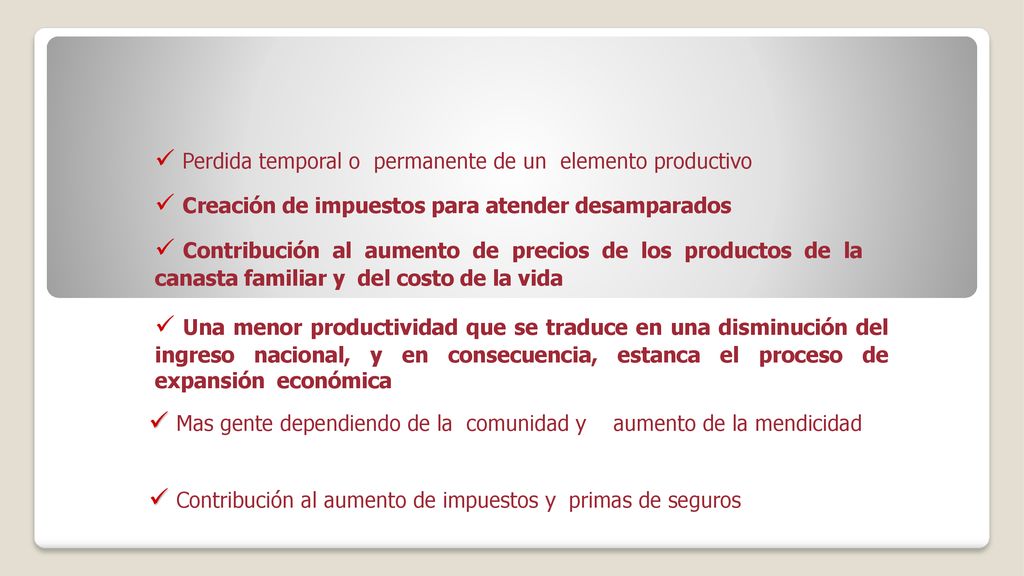 ✓ Perdida temporal o permanente de un elemento productivo

✓ Creación de impuestos para atender desamparados

✓ Contribución al aumento de precios de los productos de la canasta familiar y del costo de la vida

✓ Una menor productividad que se traduce en una disminución del ingreso nacional, y en consecuencia, estanca el proceso de expansión económica

✓ Mas gente dependiendo de la comunidad y aumento de la mendicidad

✓ Contribución al aumento de impuestos y primas de seguros